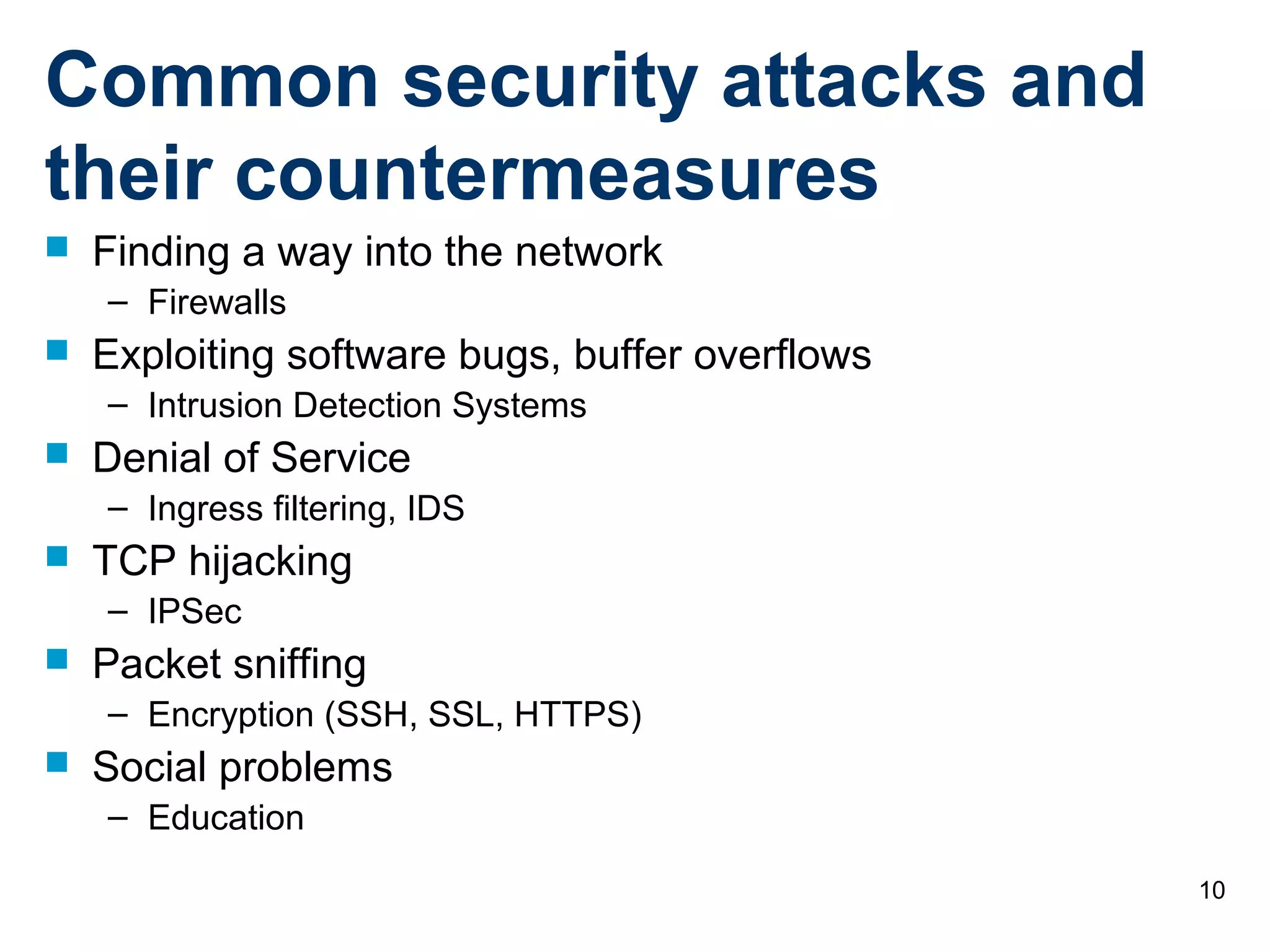 Common security attacks and their countermeasures

- Finding a way into the network
  – Firewalls
- Exploiting software bugs, buffer overflows
  – Intrusion Detection Systems
- Denial of Service
  – Ingress filtering, IDS
- TCP hijacking
  – IPSec
- Packet sniffing
  – Encryption (SSH, SSL, HTTPS)
- Social problems
  – Education

10